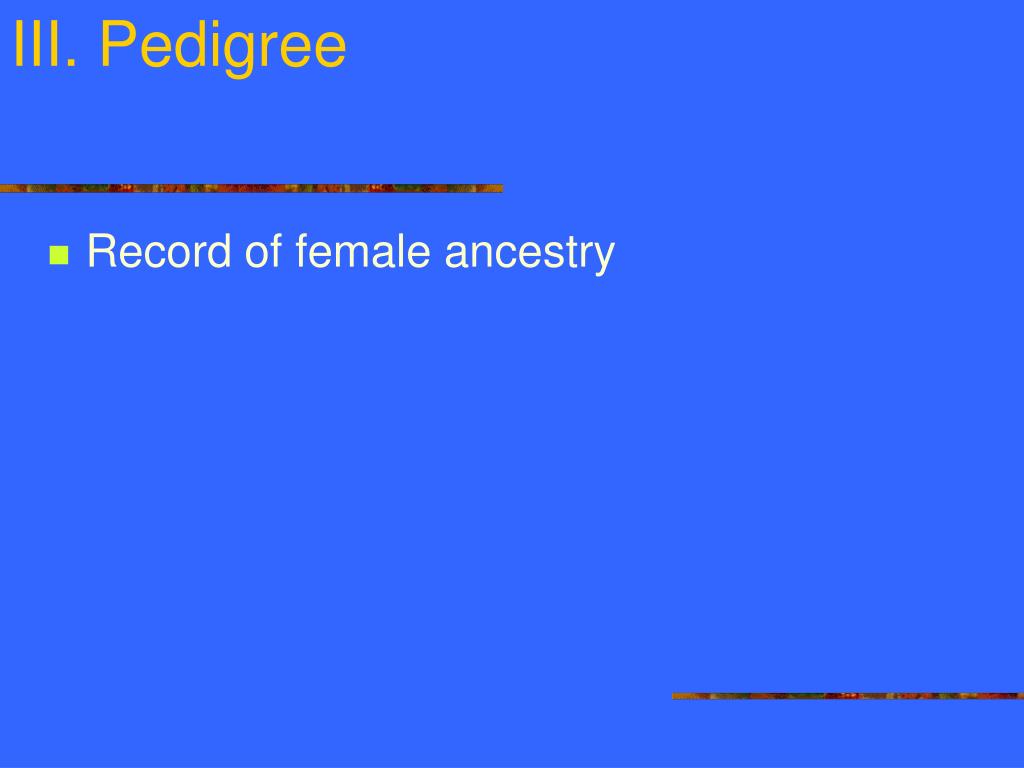 III. Pedigree

Record of female ancestry